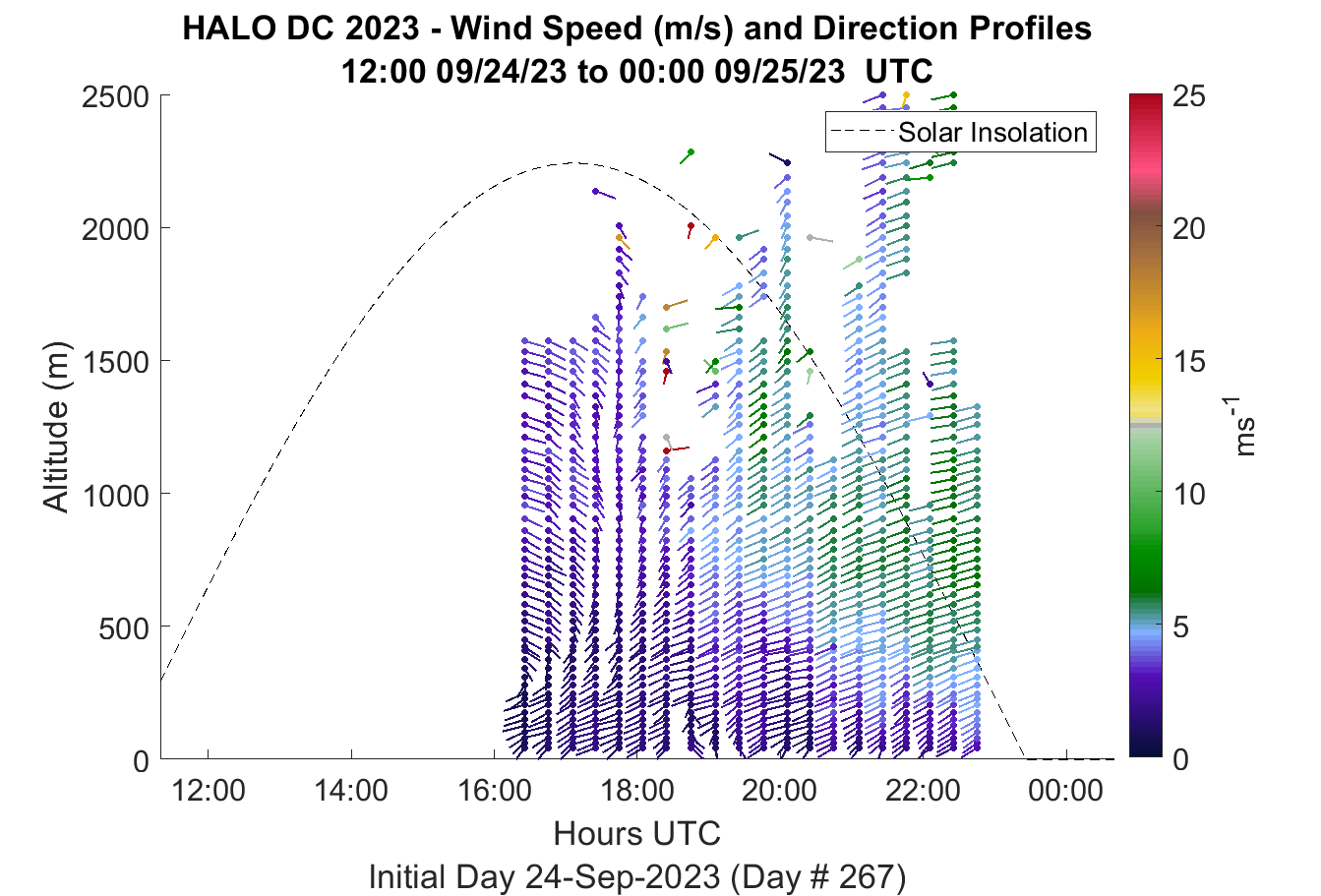 HALO DC 2023 - Wind Speed (m/s) and Direction Profiles
12:00 09/24/23 to 00:00 09/25/23 UTC

Solar Insolation

Altitude (m)
2500
2000
1500
1000
500
0

12:00
14:00
16:00
18:00
20:00
22:00
00:00
Hours UTC
Initial Day 24-Sep-2023 (Day # 267)

25
20
15
10
5
0
$ms^{-1}$